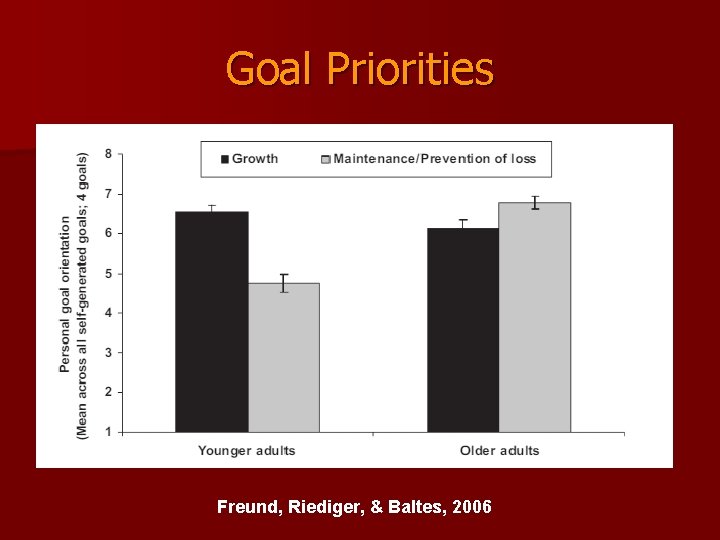 Goal Priorities

Growth
Maintenance/Prevention of loss

Personal goal orientation
(Mean across all self-generated goals; 4 goals)

8
7
6
5
4
3
2
1

Younger adults
Older adults

Freund, Riediger, & Baltes, 2006